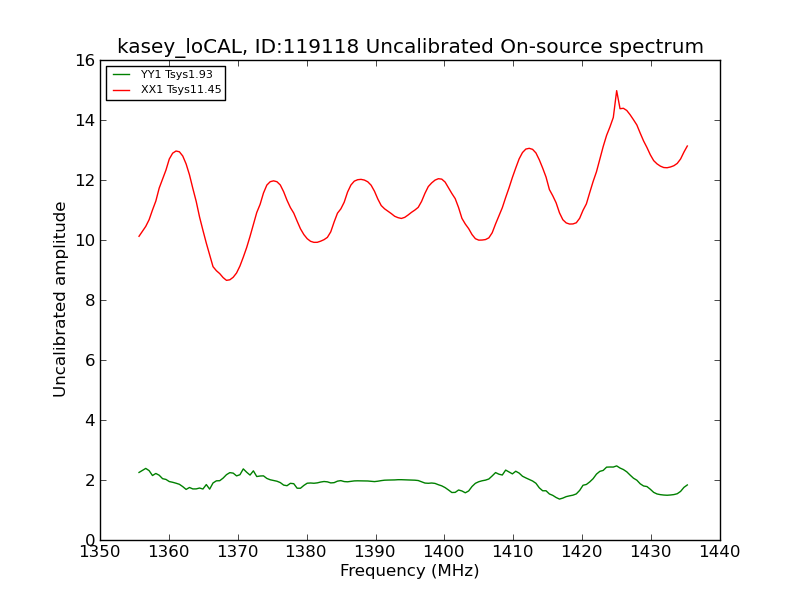 kasey_loCAL, ID:119118 Uncalibrated On-source spectrum

YY1 Tsys1.93
XX1 Tsys11.45

Uncalibrated amplitude

16
14
12
10
8
6
4
2
0

1350 1360 1370 1380 1390 1400 1410 1420 1430 1440

Frequency (MHz)